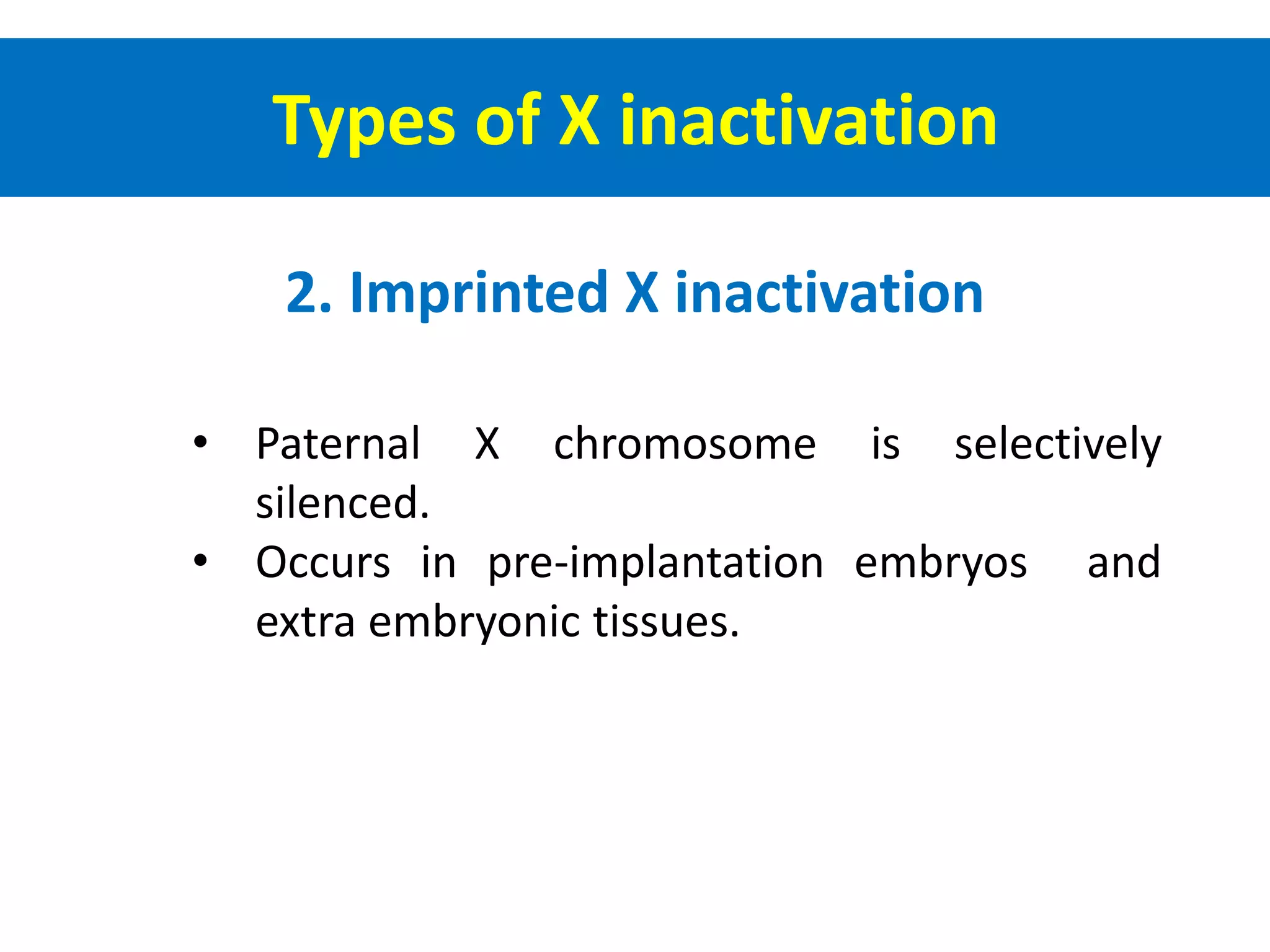 Types of X inactivation

2. Imprinted X inactivation

• Paternal X chromosome is selectively silenced.
• Occurs in pre-implantation embryos and extra embryonic tissues.